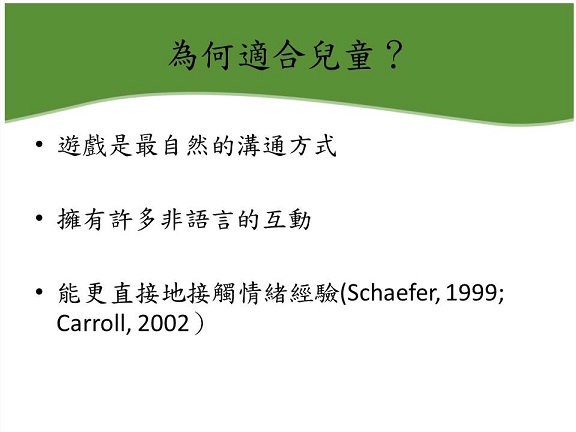 為何適合兒童？

• 遊戲是最自然的溝通方式

• 擁有許多非語言的互動

• 能更直接地接觸情緒經驗(Schaefer, 1999; Carroll, 2002）